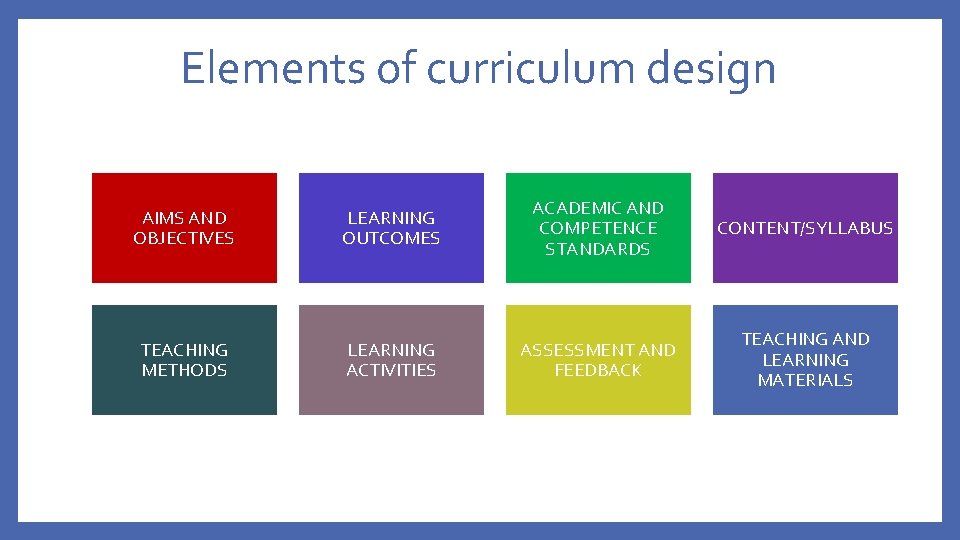 Elements of curriculum design

AIMS AND OBJECTIVES

LEARNING OUTCOMES

ACADEMIC AND COMPETENCE STANDARDS

CONTENT/SYLLABUS

TEACHING METHODS

LEARNING ACTIVITIES

ASSESSMENT AND FEEDBACK

TEACHING AND LEARNING MATERIALS